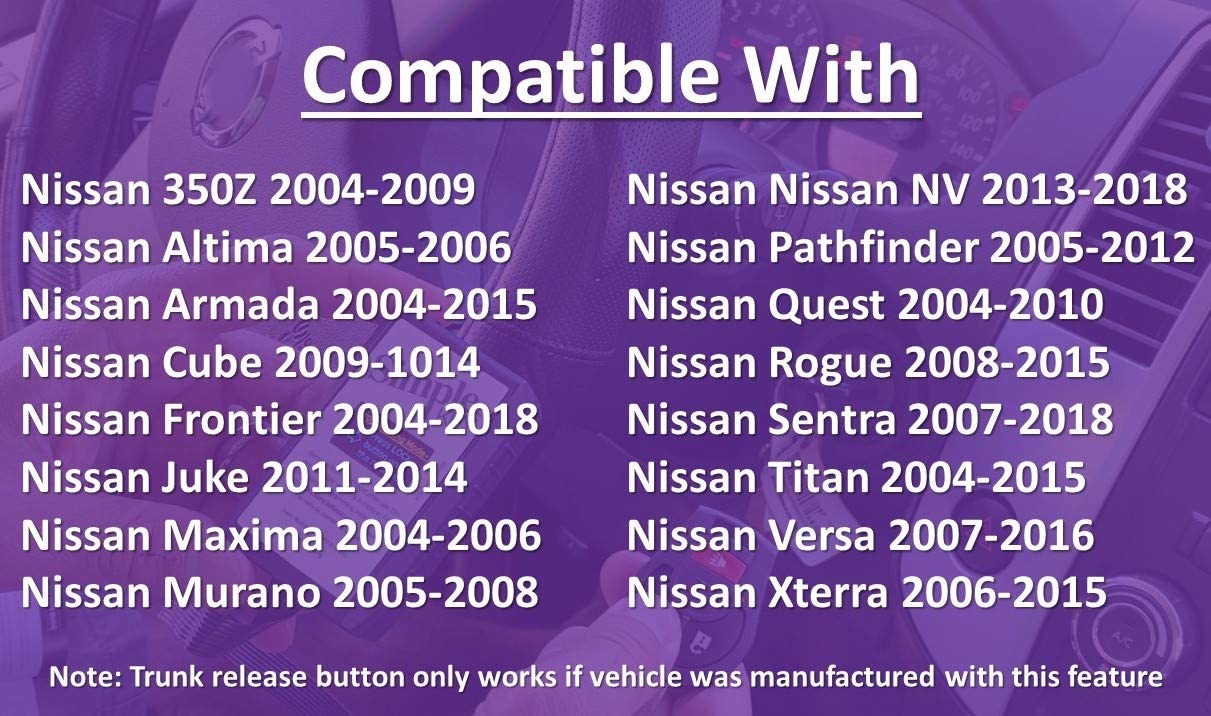 Compatible With

Nissan 350Z 2004-2009
Nissan Altima 2005-2006
Nissan Armada 2004-2015
Nissan Cube 2009-1014
Nissan Frontier 2004-2018
Nissan Juke 2011-2014
Nissan Maxima 2004-2006
Nissan Murano 2005-2008

Nissan Nissan NV 2013-2018
Nissan Pathfinder 2005-2012
Nissan Quest 2004-2010
Nissan Rogue 2008-2015
Nissan Sentra 2007-2018
Nissan Titan 2004-2015
Nissan Versa 2007-2016
Nissan Xterra 2006-2015

Note: Trunk release button only works if vehicle was manufactured with this feature